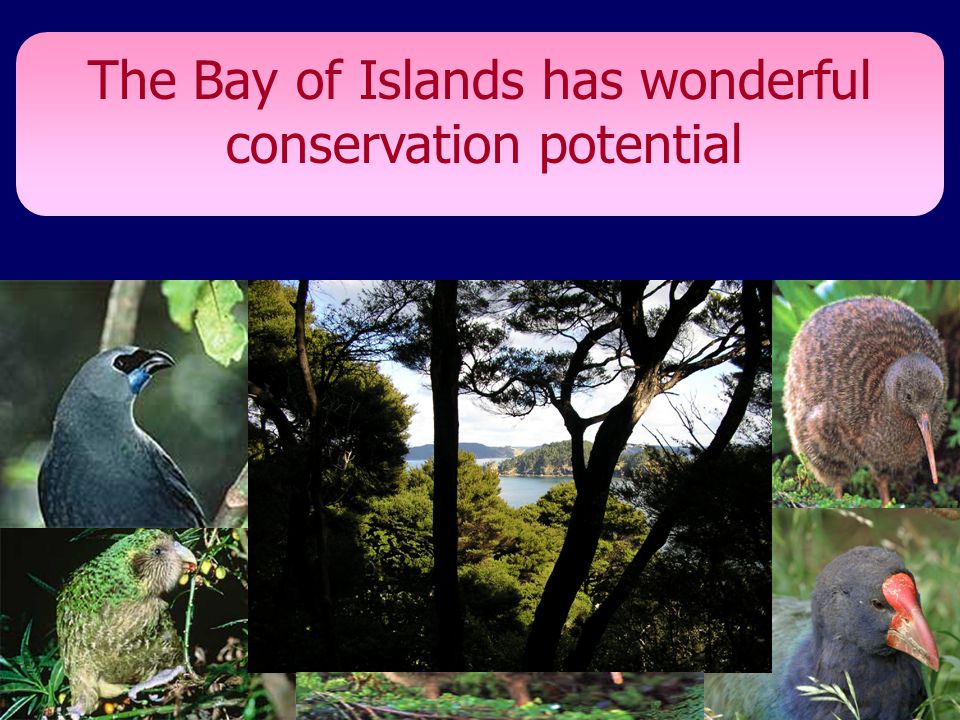 The Bay of Islands has wonderful conservation potential